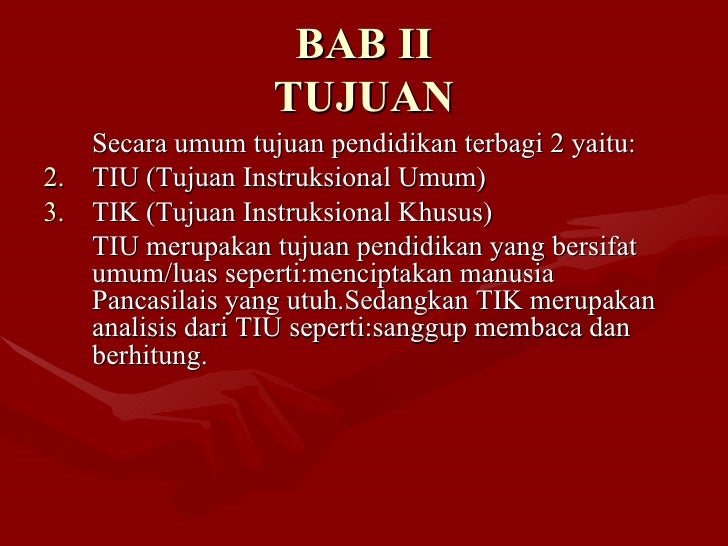 BAB II
TUJUAN

Secara umum tujuan pendidikan terbagi 2 yaitu:
2. TIU (Tujuan Instruksional Umum)
3. TIK (Tujuan Instruksional Khusus)

TIU merupakan tujuan pendidikan yang bersifat umum/luas seperti:menciptakan manusia Pancasilais yang utuh.Sedangkan TIK merupakan analisis dari TIU seperti:sanggup membaca dan berhitung.